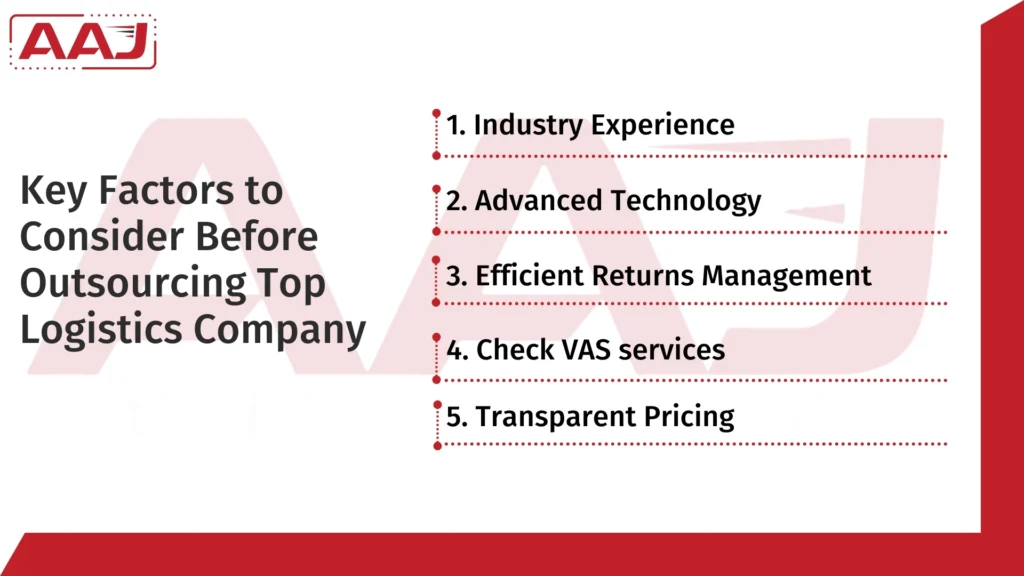 AAJ

Key Factors to Consider Before Outsourcing Top Logistics Company

1. Industry Experience

2. Advanced Technology

3. Efficient Returns Management

4. Check VAS services

5. Transparent Pricing